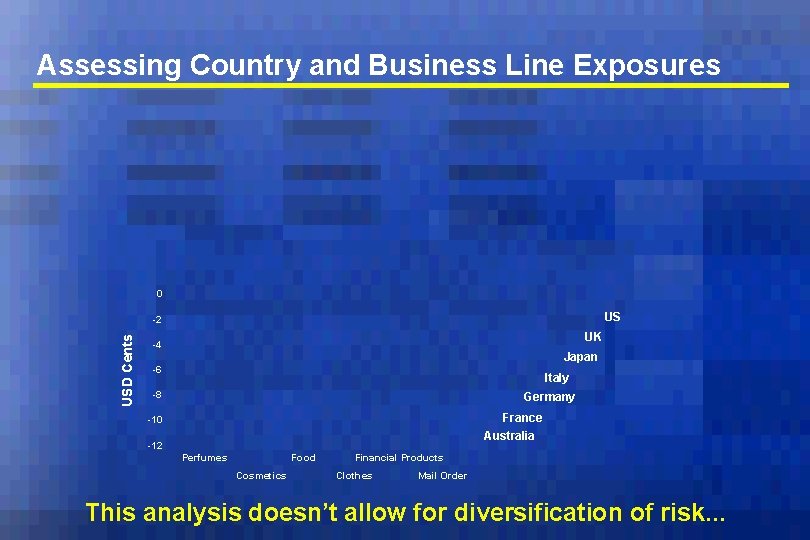 Assessing Country and Business Line Exposures

USD Cents

0
-2
-4
-6
-8
-10
-12

US
UK
Japan
Italy
Germany
France
Australia

Perfumes
Cosmetics
Food
Clothes
Financial Products
Mail Order

This analysis doesn't allow for diversification of risk...